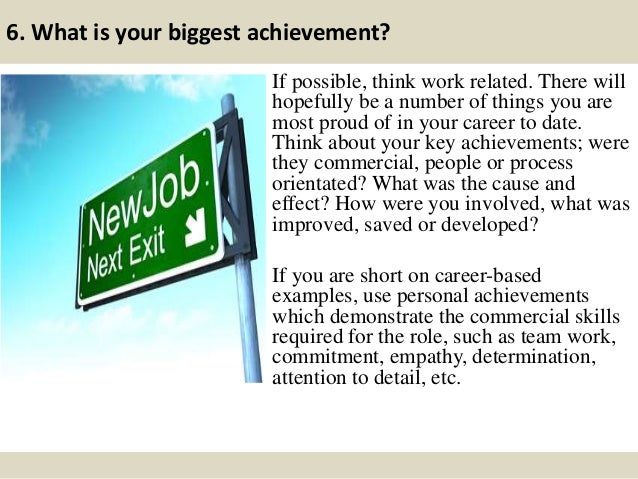 6. What is your biggest achievement?

NewJob
Next Exit

If possible, think work related. There will hopefully be a number of things you are most proud of in your career to date. Think about your key achievements; were they commercial, people or process orientated? What was the cause and effect? How were you involved, what was improved, saved or developed?

If you are short on career-based examples, use personal achievements which demonstrate the commercial skills required for the role, such as team work, commitment, empathy, determination, attention to detail, etc.